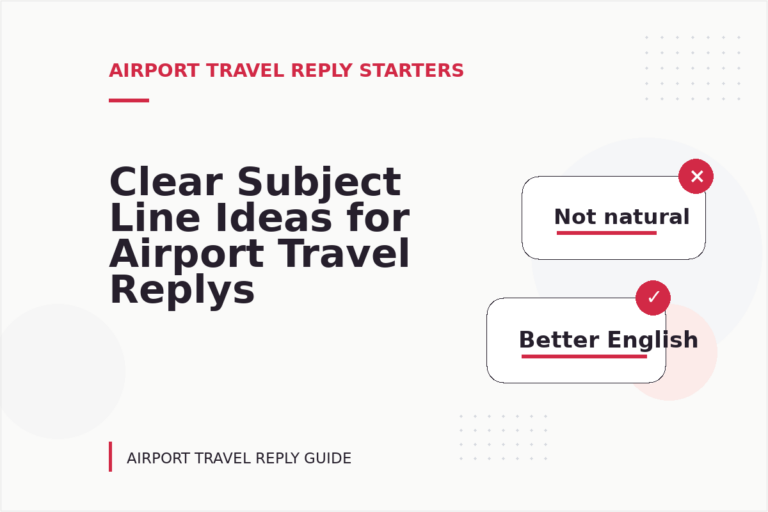 AIRPORT TRAVEL REPLY STARTERS

Clear Subject Line Ideas for Airport Travel Replys

Not natural

Better English

AIRPORT TRAVEL REPLY GUIDE